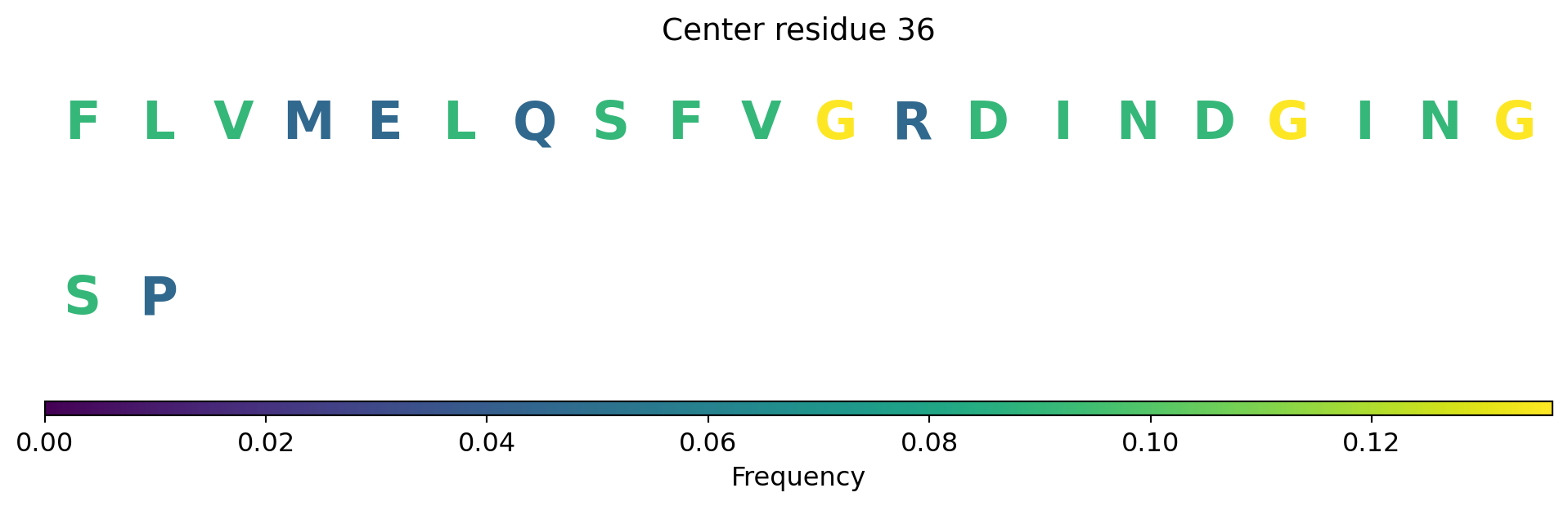 Center residue 36

F L V M E L Q S F V G R D I N D G I N G

S P

0.00 0.02 0.04 0.06 0.08 0.10 0.12

Frequency